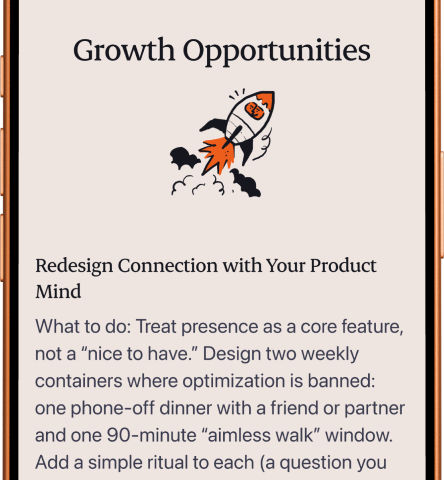 Growth Opportunities

Redesign Connection with Your Product Mind

What to do: Treat presence as a core feature, not a “nice to have.” Design two weekly containers where optimization is banned: one phone-off dinner with a friend or partner and one 90-minute “aimless walk” window. Add a simple ritual to each (a question you